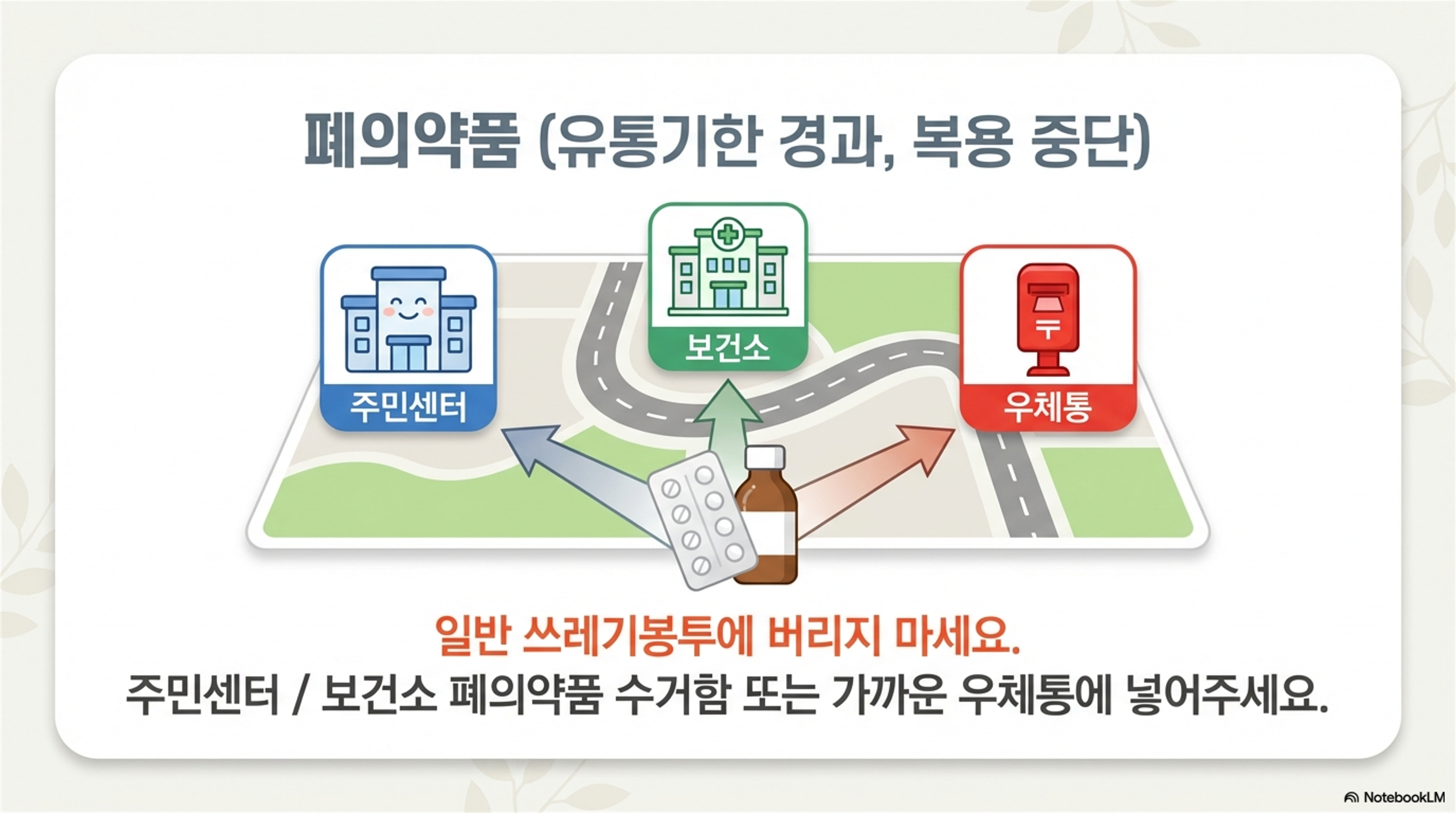 폐의약품 (유통기한 경과, 복용 중단)

주민센터

보건소

우체통

일반 쓰레기봉투에 버리지 마세요.

주민센터 / 보건소 폐의약품 수거함 또는 가까운 우체통에 넣어주세요.

NotebookLM